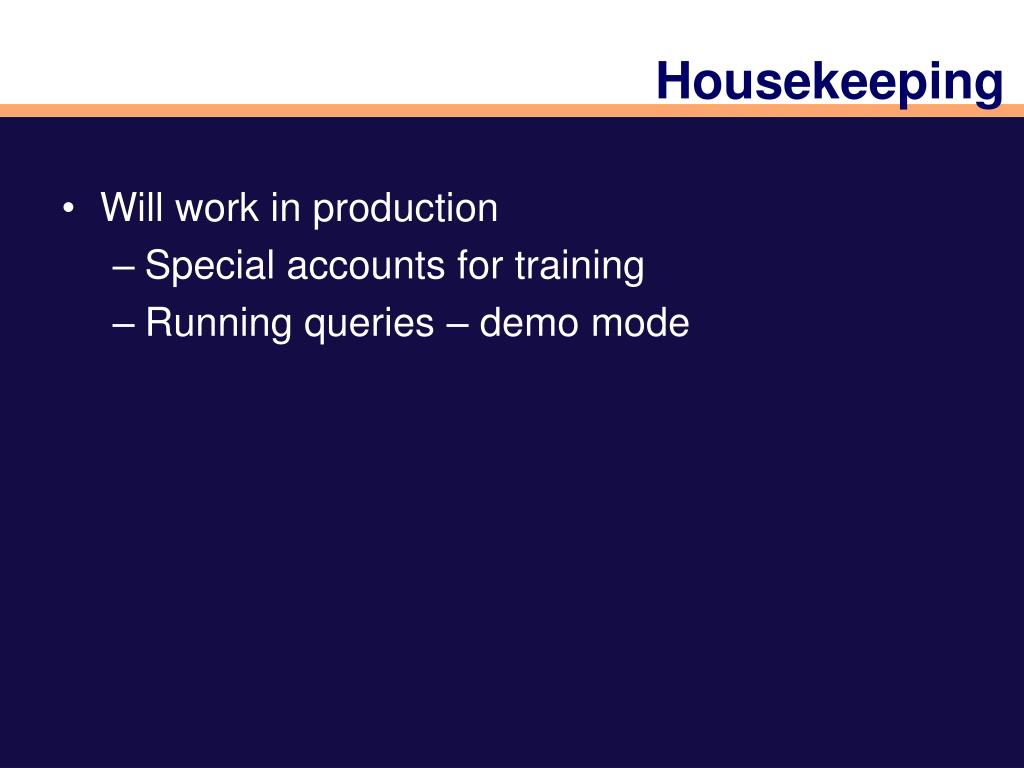 Housekeeping

• Will work in production
– Special accounts for training
– Running queries – demo mode